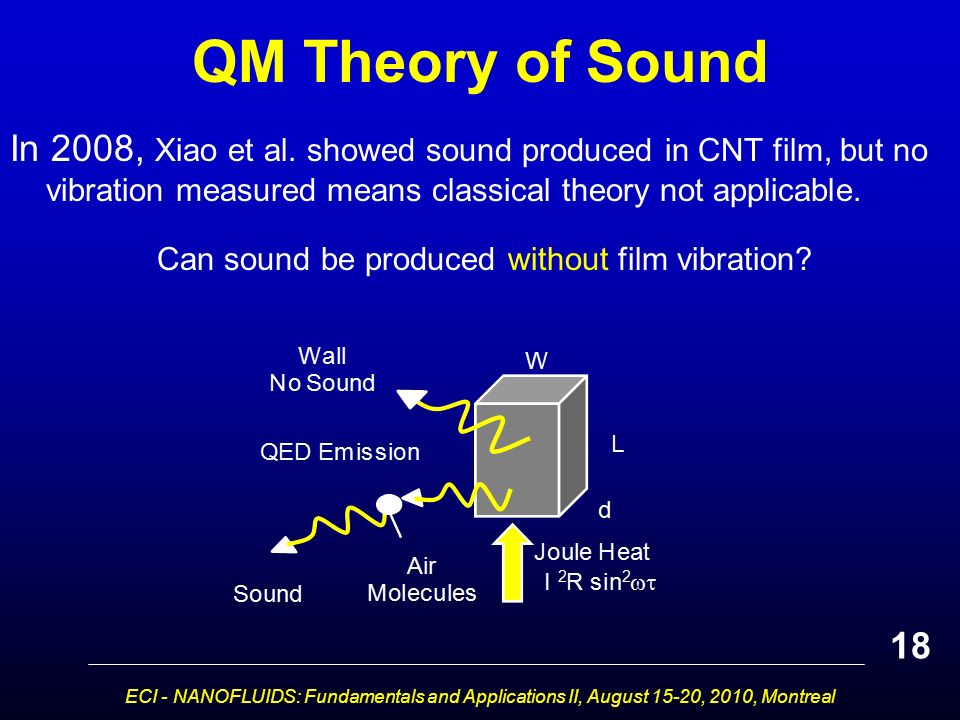 QM Theory of Sound

In 2008, Xiao et al. showed sound produced in CNT film, but no vibration measured means classical theory not applicable.

Can sound be produced without film vibration?

Wall
No Sound

W

QED Emission

L

d

Sound

Air
Molecules

Joule Heat
$I^2R \sin^2\omega\tau$

18

ECI - NANOFLUIDS: Fundamentals and Applications II, August 15-20, 2010, Montreal